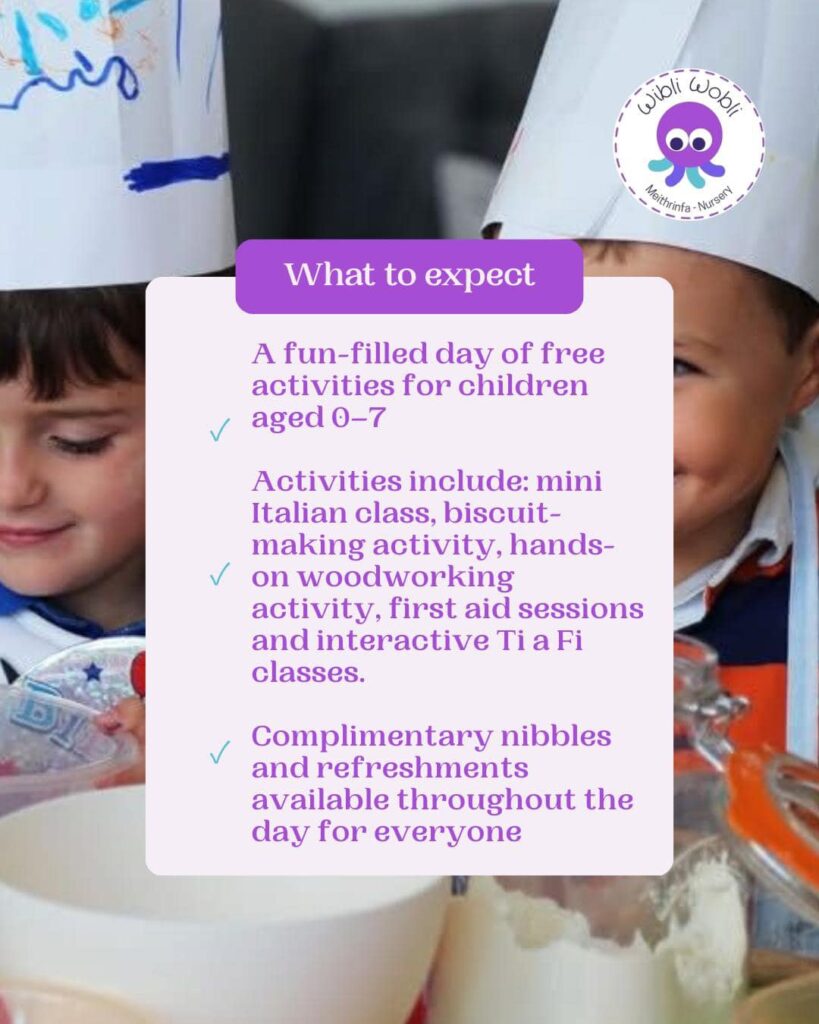 Wibli Wobli
Meithrinfa · Nursery

What to expect

✓ A fun-filled day of free activities for children aged 0–7

✓ Activities include: mini Italian class, biscuit-making activity, hands-on woodworking activity, first aid sessions and interactive Ti a Fi classes.

✓ Complimentary nibbles and refreshments available throughout the day for everyone